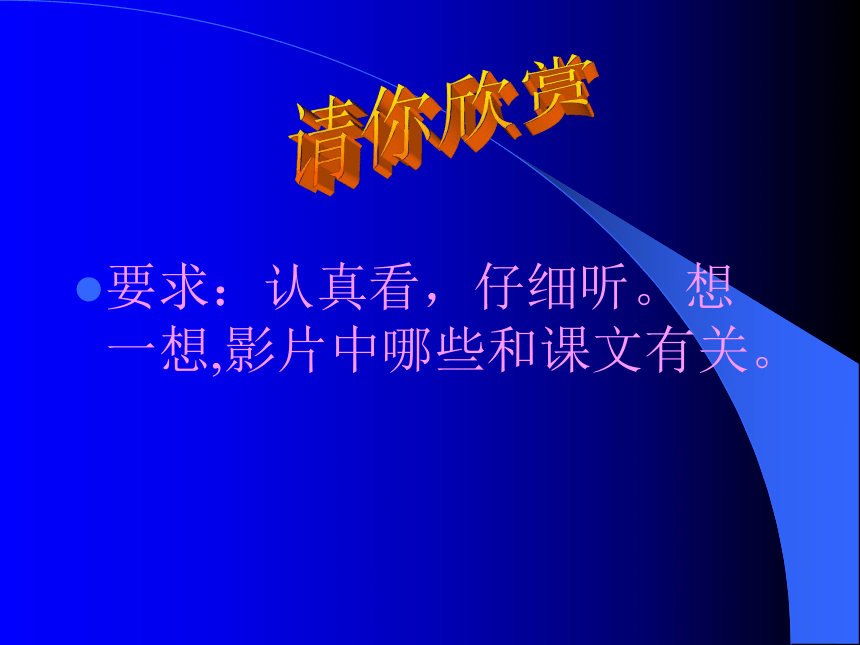 请你欣赏

要求：认真看，仔细听。想一想,影片中哪些和课文有关。